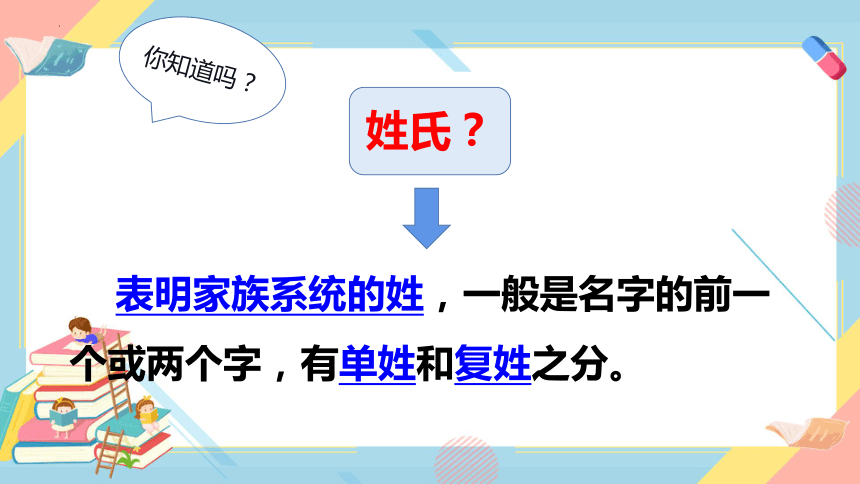 你知道吗？

姓氏？

表明家族系统的姓，一般是名字的前一个或两个字，有单姓和复姓之分。